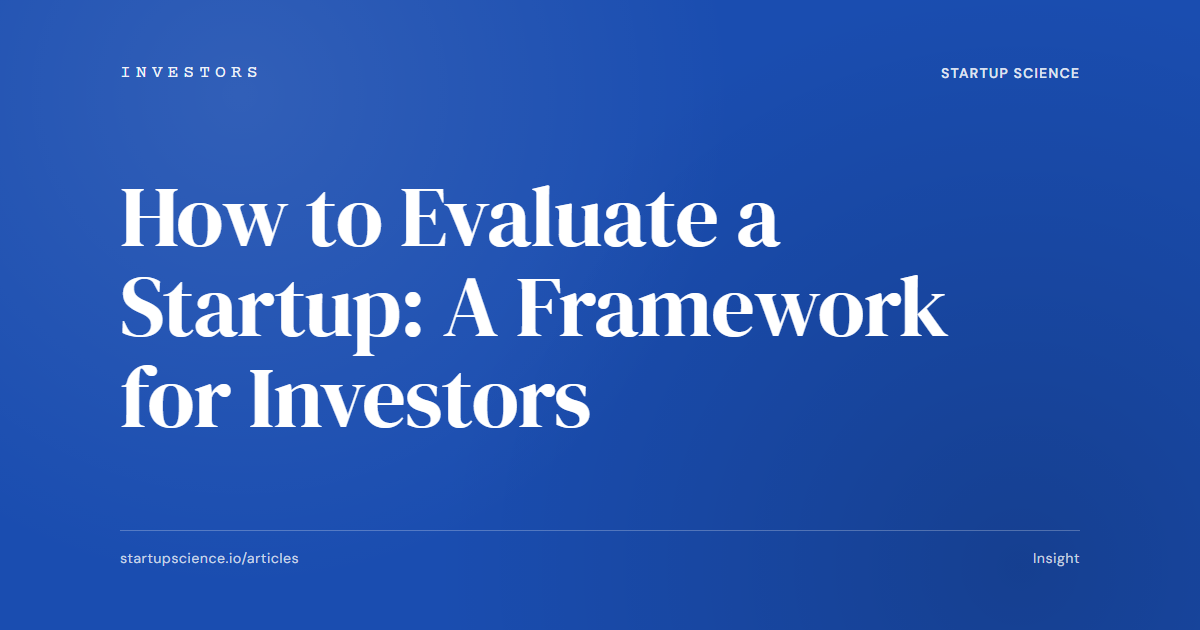 INVESTORS

STARTUP SCIENCE

How to Evaluate a Startup: A Framework for Investors

startupscience.io/articles

Insight